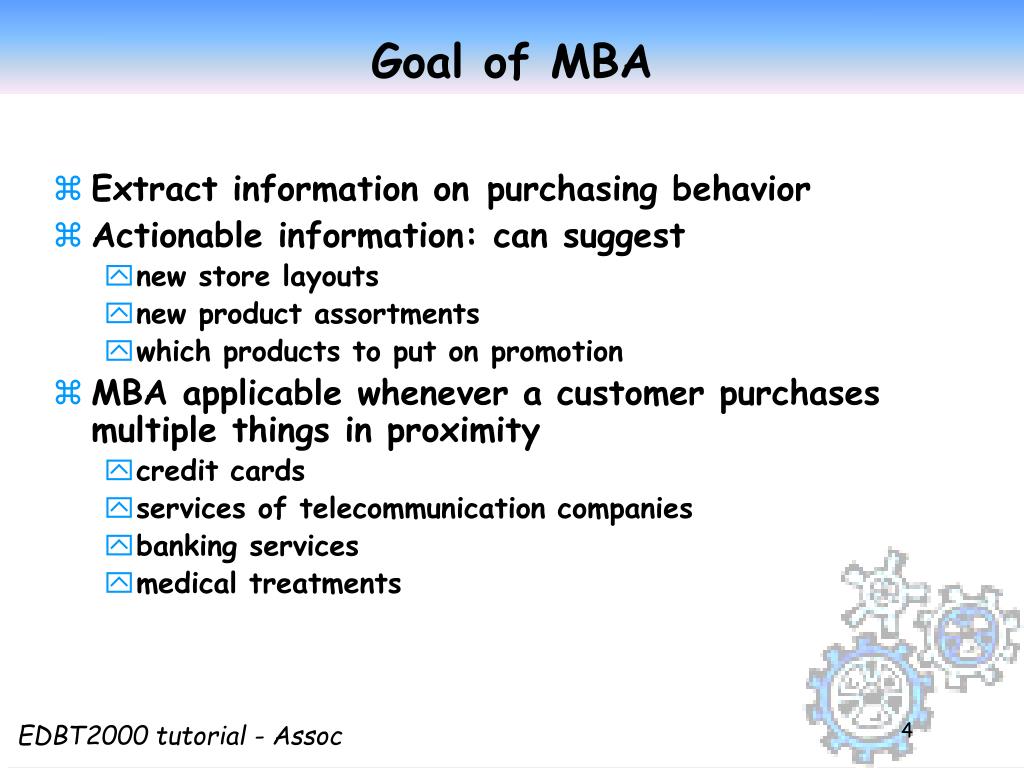 Goal of MBA

Extract information on purchasing behavior

Actionable information: can suggest

new store layouts

new product assortments

which products to put on promotion

MBA applicable whenever a customer purchases multiple things in proximity

credit cards

services of telecommunication companies

banking services

medical treatments

EDBT2000 tutorial - Assoc

4